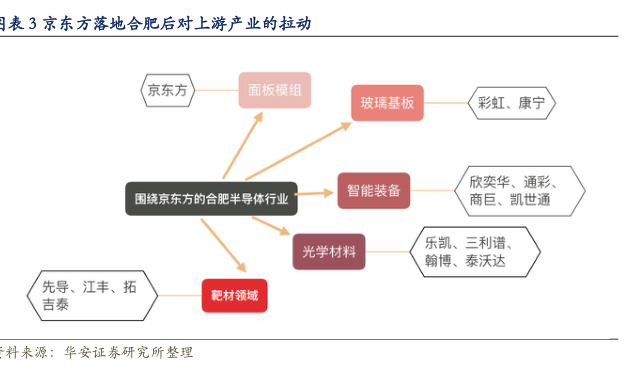 图表 3 京东方落地合肥后对上游产业的拉动

京东方

面板模组

玻璃基板

彩虹、康宁

围绕京东方的合肥半导体行业

智能装备

欣奕华、通彩、商巨、凯世通

光学材料

乐凯、三利谱、翰博、泰沃达

先导、江丰、拓吉泰

靶材领域

资料来源：华安证券研究所整理